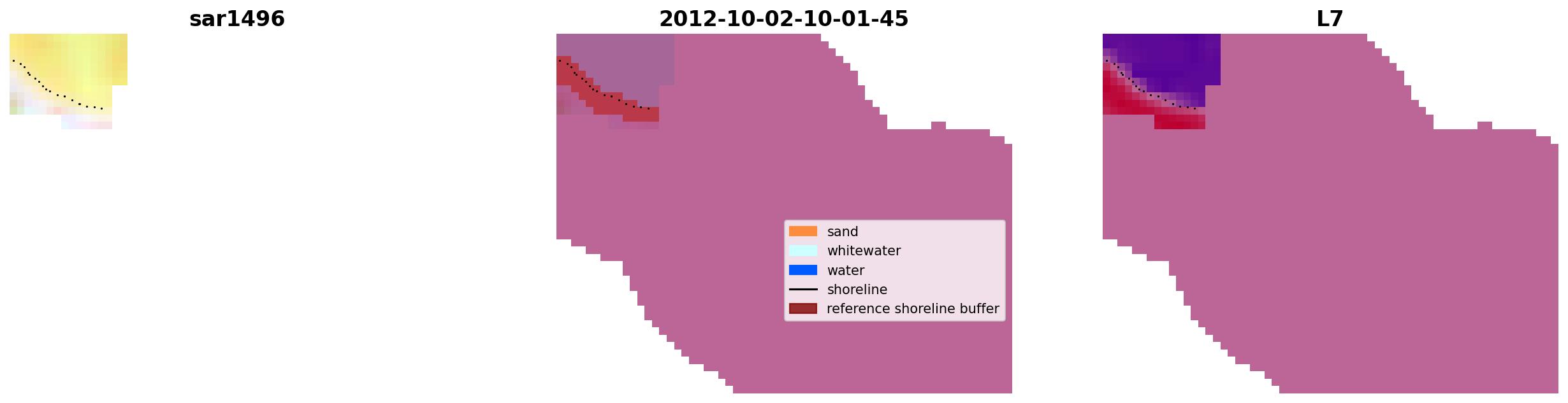 sar1496

2012-10-02-10-01-45

L7

sand
whitewater
water
shoreline
reference shoreline buffer